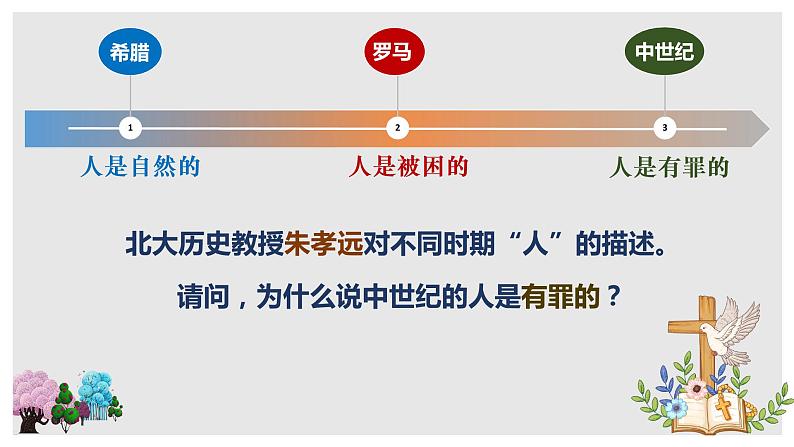 希腊

罗马

中世纪

1

2

3

人是自然的

人是被困的

人是有罪的

北大历史教授朱孝远对不同时期“人”的描述。

请问，为什么说中世纪的人是有罪的？